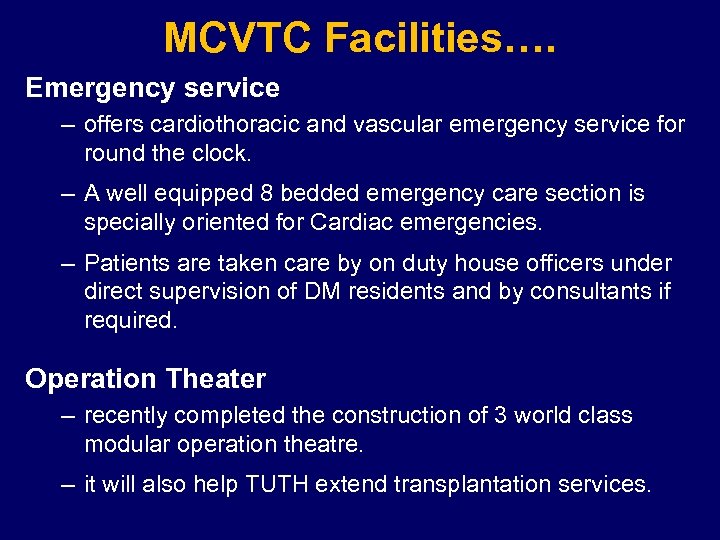 MCVTC Facilities….

Emergency service

– offers cardiothoracic and vascular emergency service for round the clock.

– A well equipped 8 bedded emergency care section is specially oriented for Cardiac emergencies.

– Patients are taken care by on duty house officers under direct supervision of DM residents and by consultants if required.

Operation Theater

– recently completed the construction of 3 world class modular operation theatre.

– it will also help TUTH extend transplantation services.